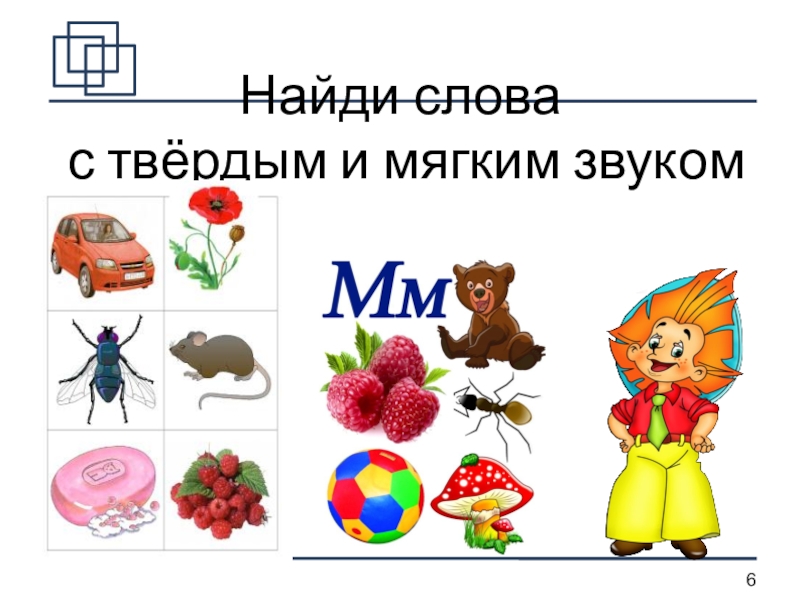 Найди слова
с твёрдым и мягким звуком

Мм

6